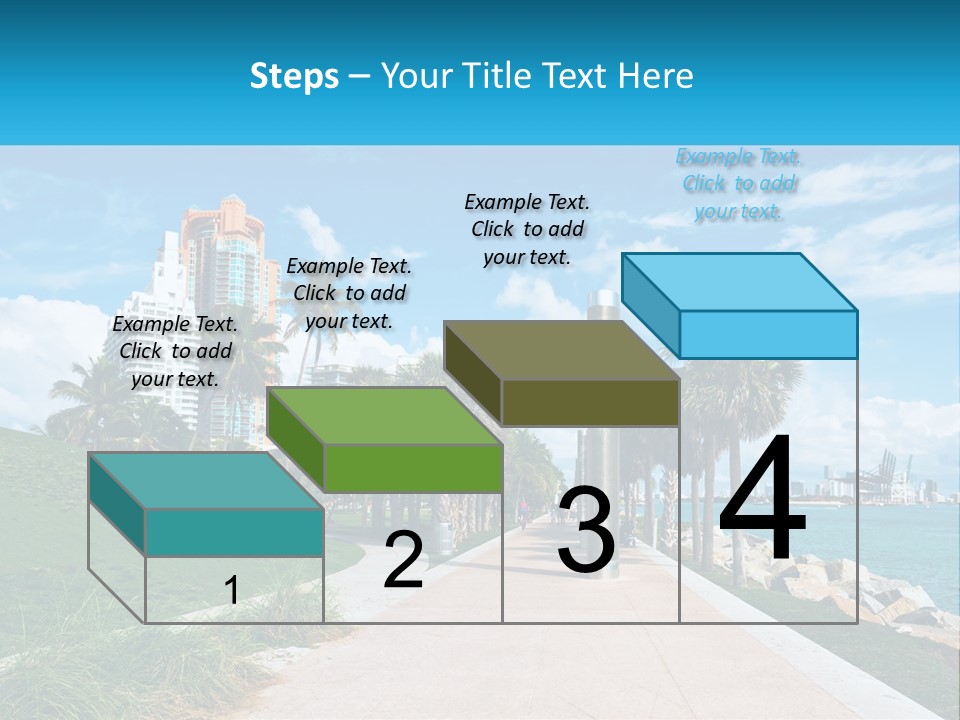 Steps – Your Title Text Here

Example Text. Click to add your text.

Example Text. Click to add your text.

Example Text. Click to add your text.

Example Text. Click to add your text.

1

2

3

4